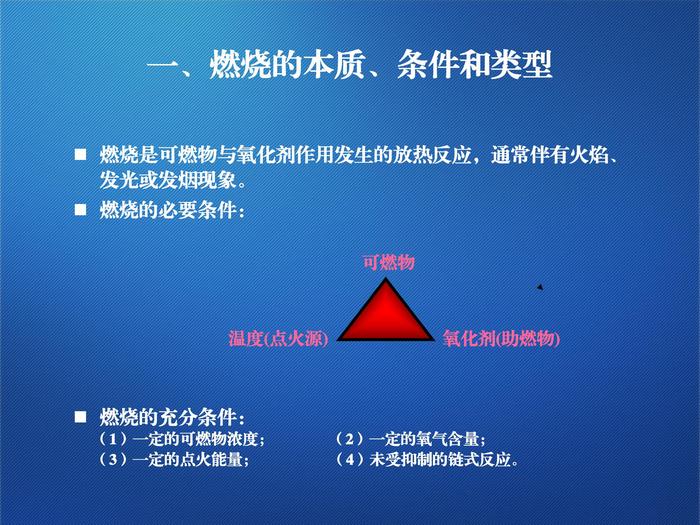 一、燃烧的本质、条件和类型

■ 燃烧是可燃物与氧化剂作用发生的放热反应，通常伴有火焰、发光或发烟现象。

■ 燃烧的必要条件：

可燃物

温度(点火源)

氧化剂(助燃物)

■ 燃烧的充分条件：
（1）一定的可燃物浓度；
（2）一定的氧气含量；
（3）一定的点火能量；
（4）未受抑制的链式反应。